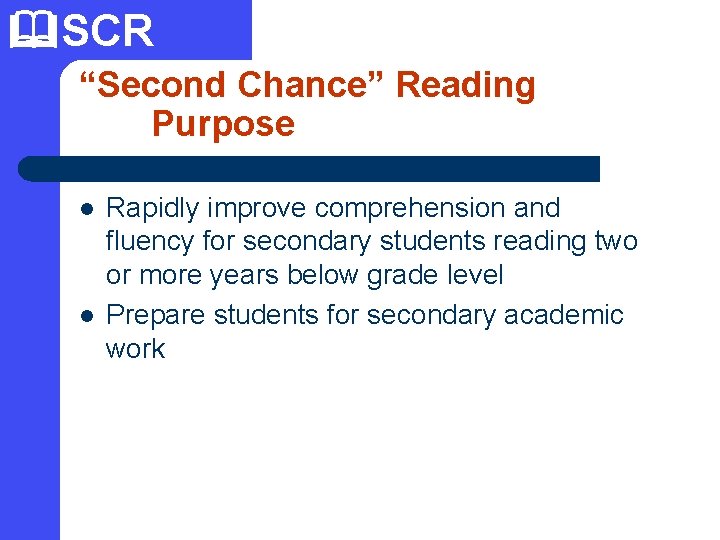 SCR

“Second Chance” Reading Purpose

- Rapidly improve comprehension and fluency for secondary students reading two or more years below grade level
- Prepare students for secondary academic work